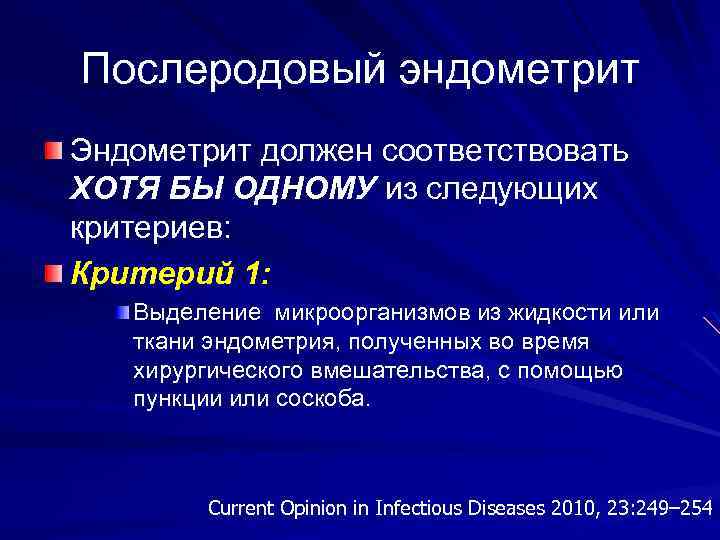 Послеродовый эндометрит

Эндометрит должен соответствовать ХОТЯ БЫ ОДНОМУ из следующих критериев:

Критерий 1:

Выделение микроорганизмов из жидкости или ткани эндометрия, полученных во время хирургического вмешательства, с помощью пункции или соскоба.

Current Opinion in Infectious Diseases 2010, 23:249–254